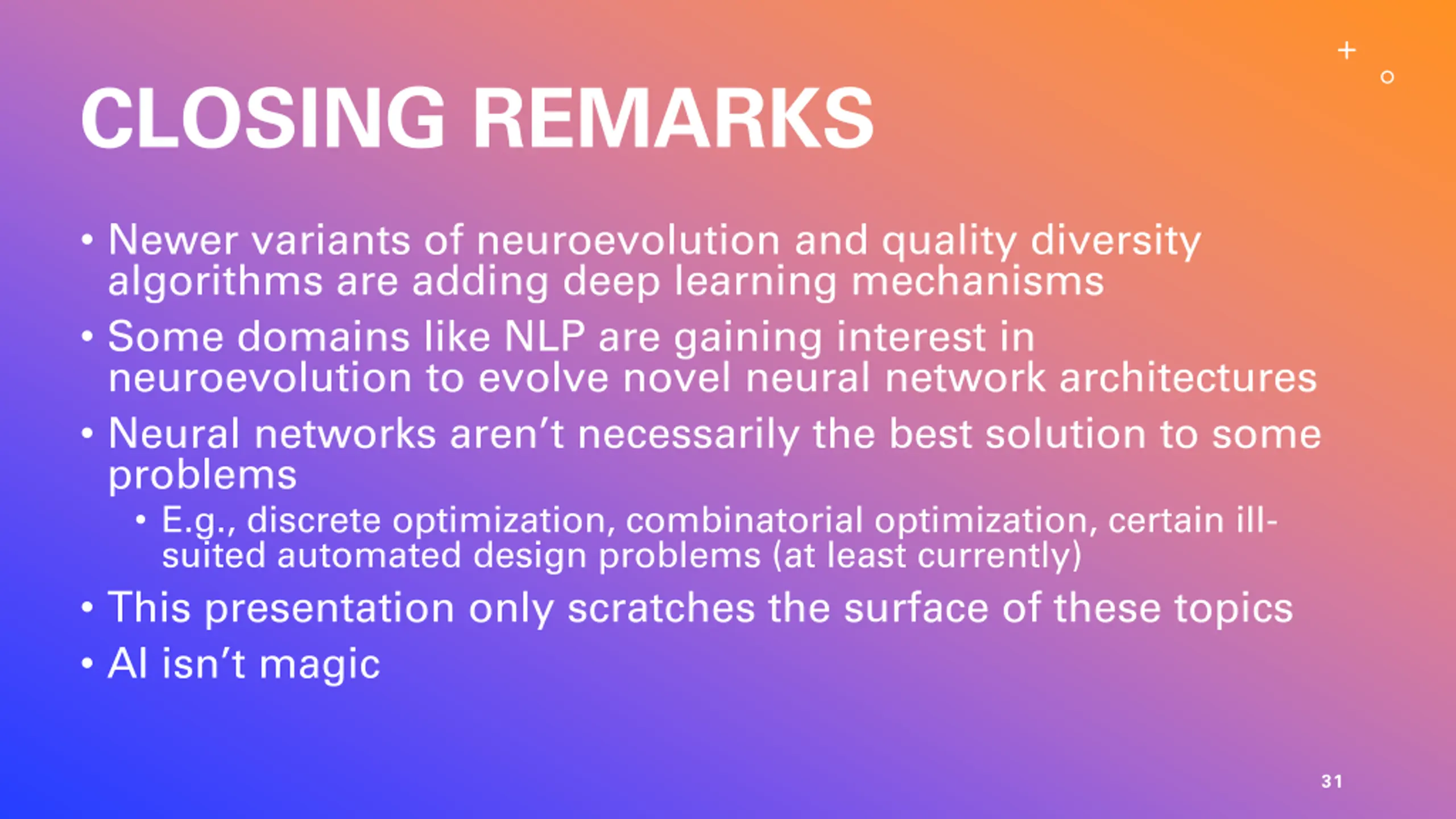 CLOSING REMARKS

• Newer variants of neuroevolution and quality diversity algorithms are adding deep learning mechanisms
• Some domains like NLP are gaining interest in neuroevolution to evolve novel neural network architectures
• Neural networks aren't necessarily the best solution to some problems
  • E.g., discrete optimization, combinatorial optimization, certain ill-suited automated design problems (at least currently)
• This presentation only scratches the surface of these topics
• AI isn't magic

31